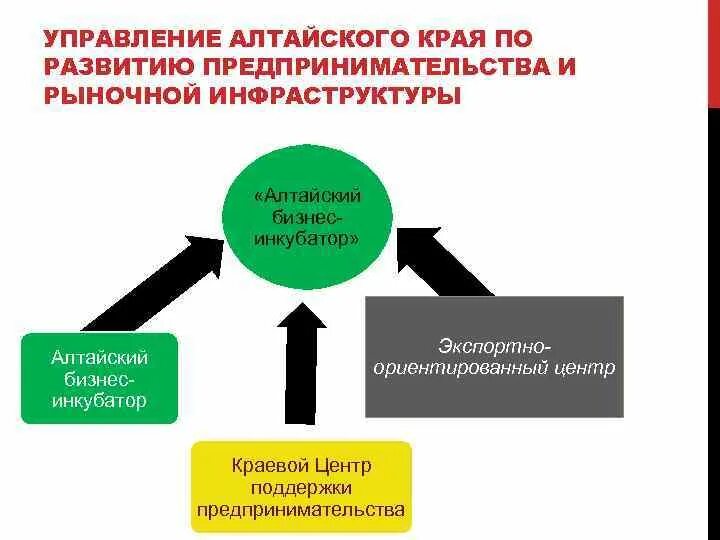 УПРАВЛЕНИЕ АЛТАЙСКОГО КРАЯ ПО РАЗВИТИЮ ПРЕДПРИНИМАТЕЛЬСТВА И РЫНОЧНОЙ ИНФРАСТРУКТУРЫ

«Алтайский бизнес-инкубатор»

Алтайский бизнес-инкубатор

Экспортно-ориентированный центр

Краевой Центр поддержки предпринимательства